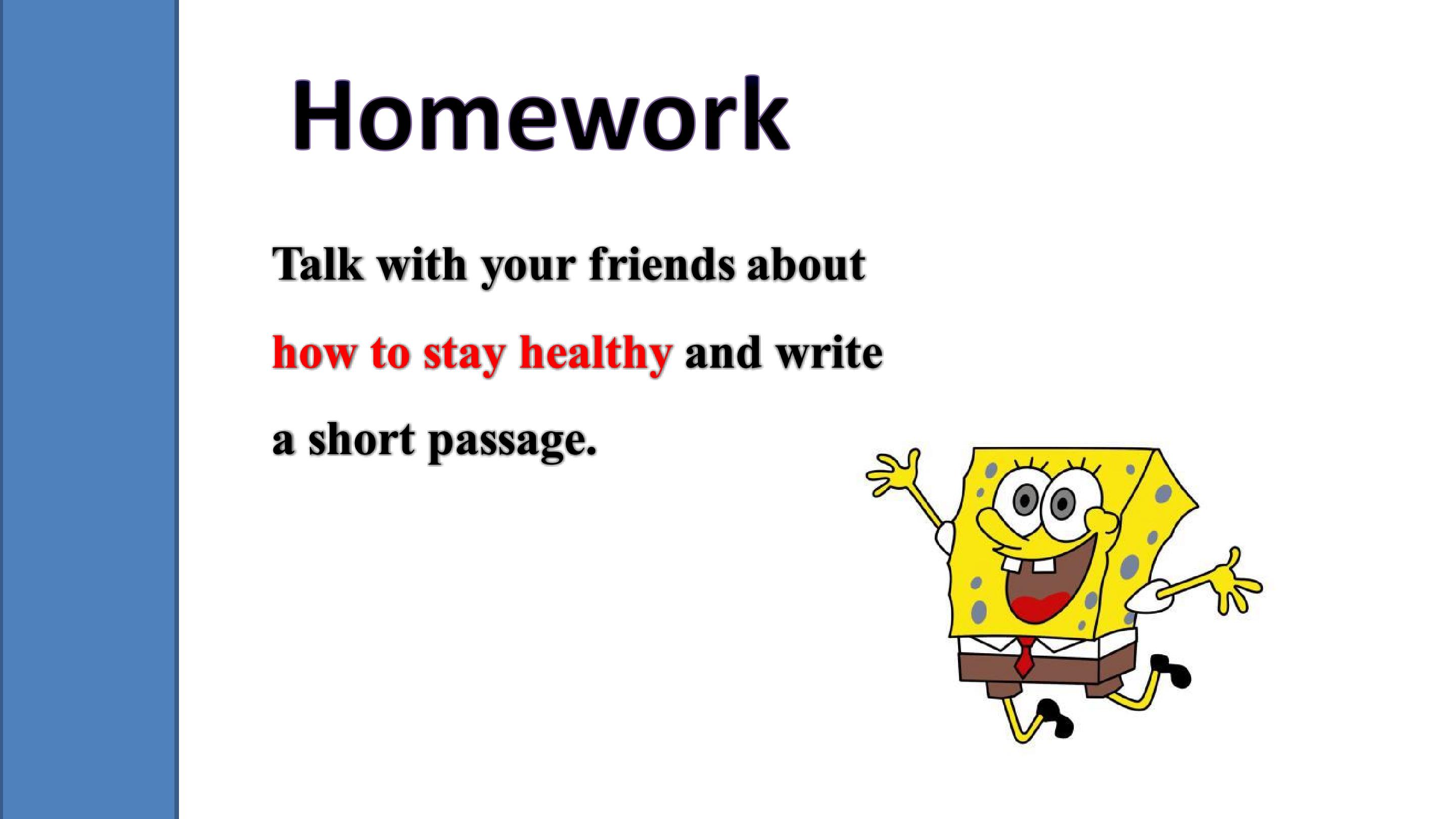 Homework

Talk with your friends about how to stay healthy and write a short passage.